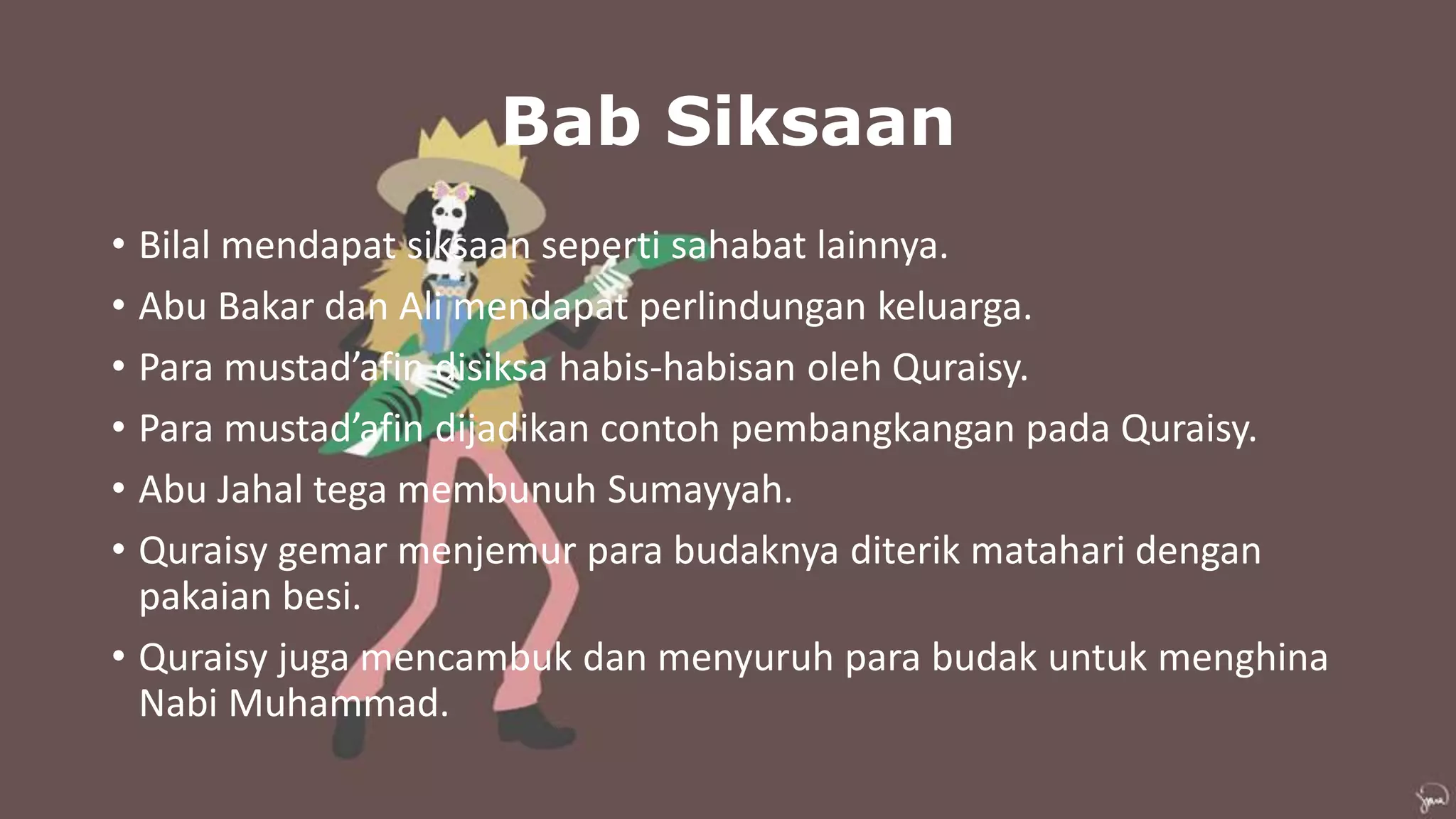 Bab Siksaan

• Bilal mendapat siksaan seperti sahabat lainnya.
• Abu Bakar dan Ali mendapat perlindungan keluarga.
• Para mustad'afin disiksa habis-habisan oleh Quraisy.
• Para mustad'afin dijadikan contoh pembangkangan pada Quraisy.
• Abu Jahal tega membunuh Sumayyah.
• Quraisy gemar menjemur para budaknya diterik matahari dengan pakaian besi.
• Quraisy juga mencambuk dan menyuruh para budak untuk menghina Nabi Muhammad.